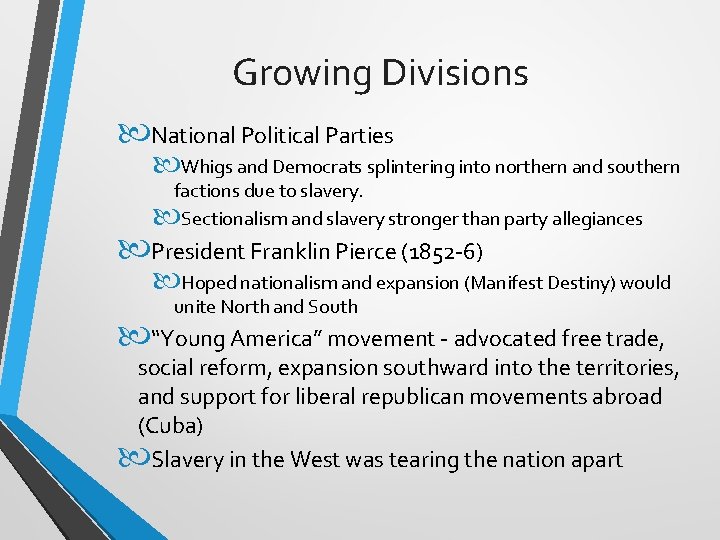 Growing Divisions

National Political Parties

Whigs and Democrats splintering into northern and southern factions due to slavery.

Sectionalism and slavery stronger than party allegiances

President Franklin Pierce (1852-6)

Hoped nationalism and expansion (Manifest Destiny) would unite North and South

"Young America" movement - advocated free trade, social reform, expansion southward into the territories, and support for liberal republican movements abroad (Cuba)

Slavery in the West was tearing the nation apart